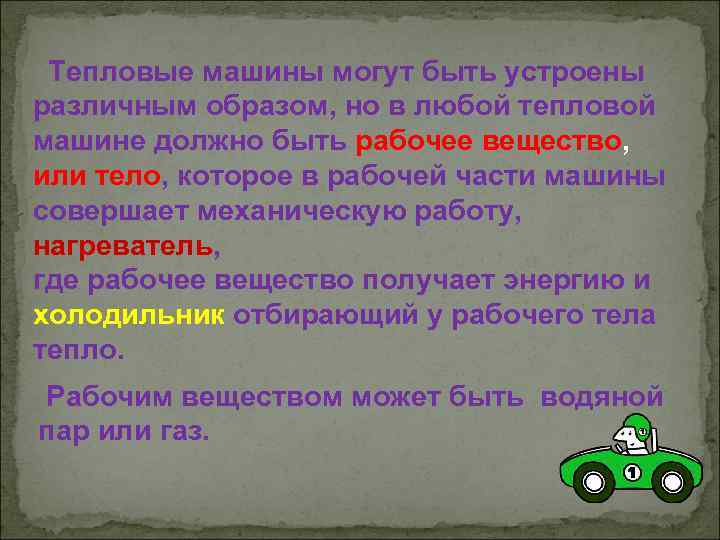 Тепловые машины могут быть устроены различным образом, но в любой тепловой машине должно быть рабочее вещество, или тело, которое в рабочей части машины совершает механическую работу,
нагреватель,
где рабочее вещество получает энергию и холодильник отбирающий у рабочего тела тепло.

Рабочим веществом может быть водяной пар или газ.

1